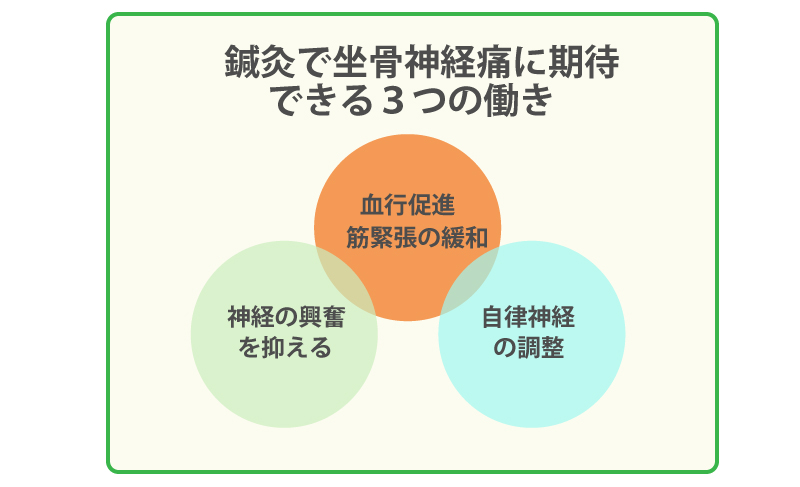 鍼灸で坐骨神経痛に期待できる３つの働き

血行促進
筋緊張の緩和

神経の興奮を抑える

自律神経の調整